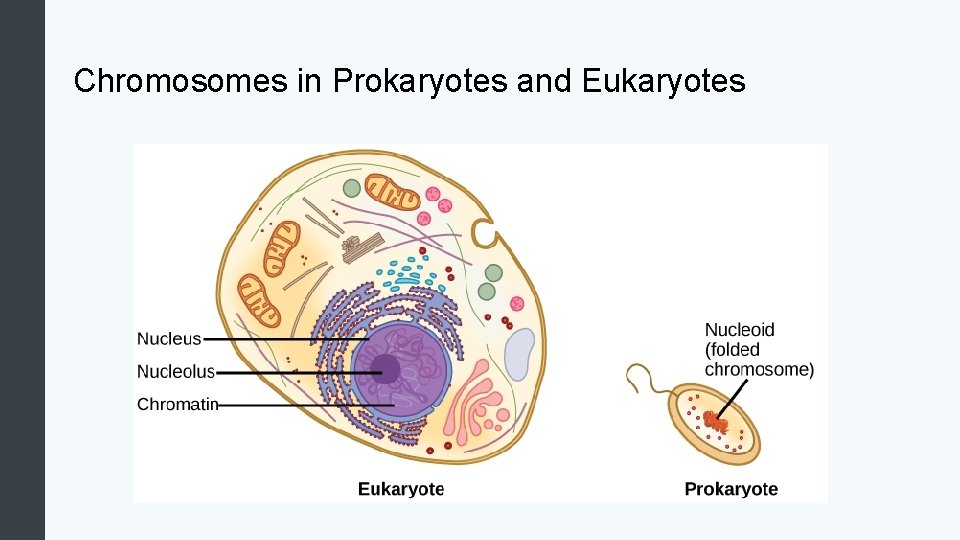 Chromosomes in Prokaryotes and Eukaryotes

Nucleus

Nucleolus

Chromatin

Nucleoid (folded chromosome)

Eukaryote

Prokaryote